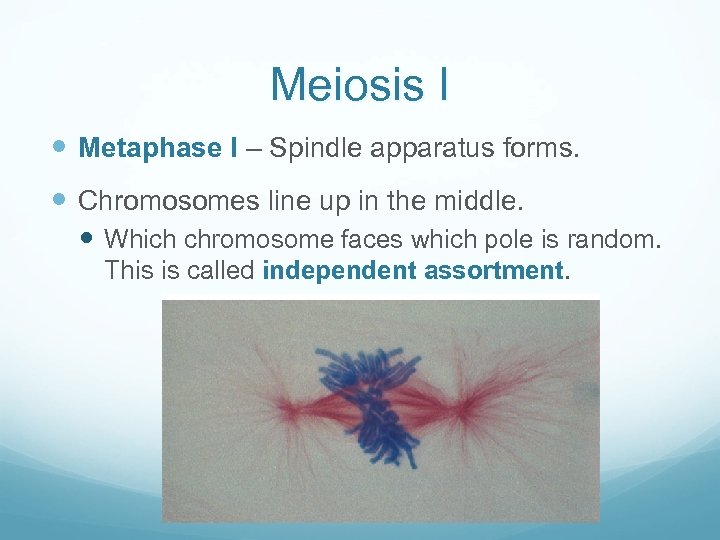 Meiosis I

Metaphase I – Spindle apparatus forms.

Chromosomes line up in the middle.

Which chromosome faces which pole is random. This is called independent assortment.